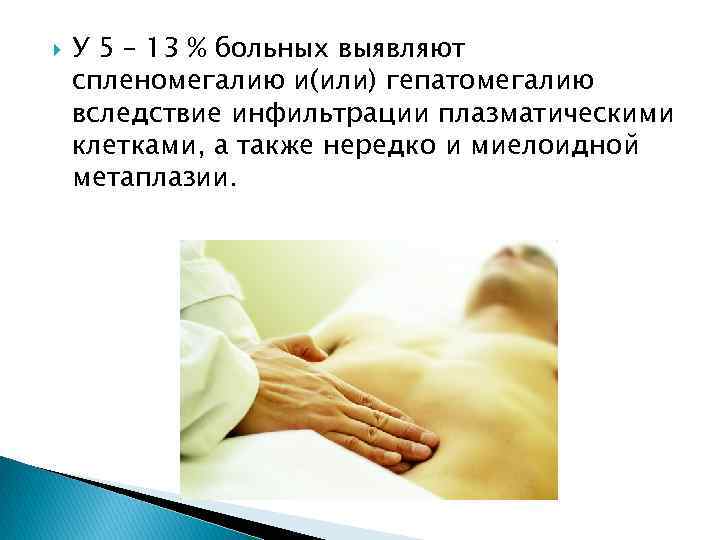 У 5 – 13 % больных выявляют спленомегалию и(или) гепатомегалию вследствие инфильтрации плазматическими клетками, а также нередко и миелоидной метаплазии.